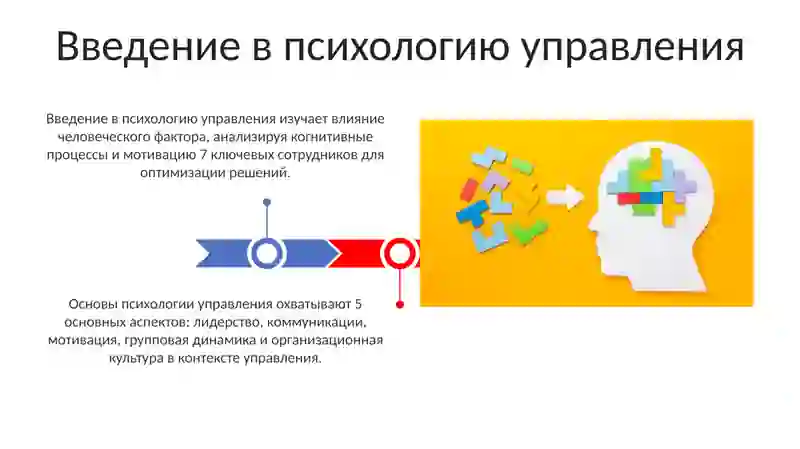 Введение в психологию управления

Введение в психологию управления изучает влияние человеческого фактора, анализируя когнитивные процессы и мотивацию 7 ключевых сотрудников для оптимизации решений.

Основы психологии управления охватывают 5 основных аспектов: лидерство, коммуникации, мотивация, групповая динамика и организационная культура в контексте управления.